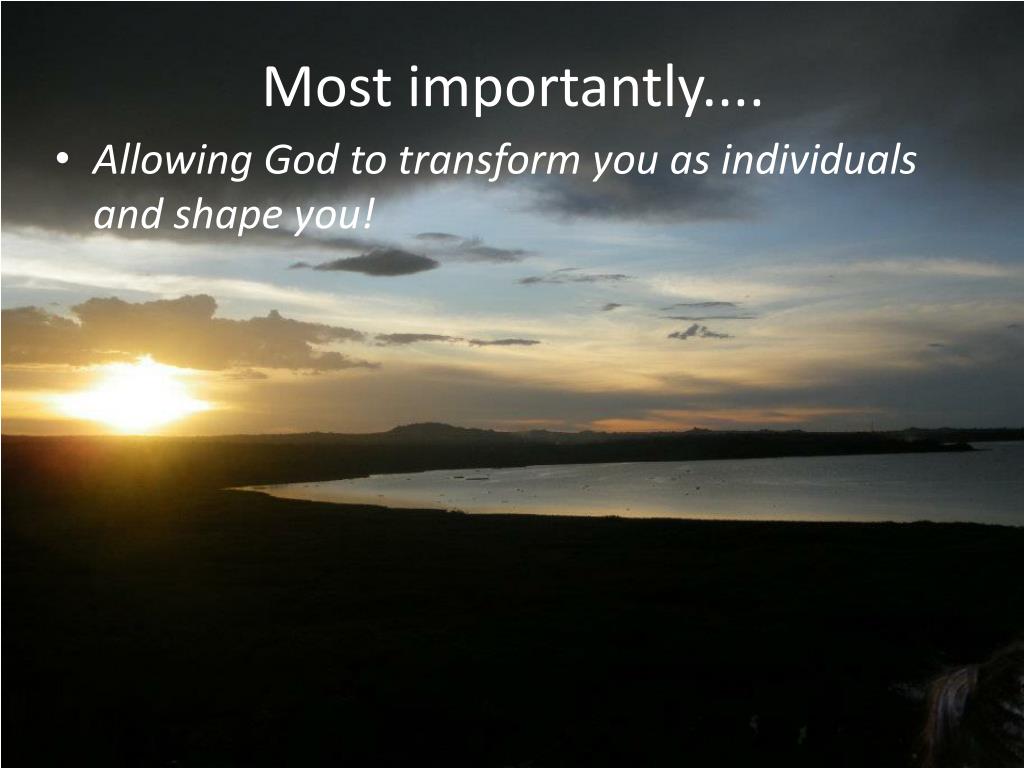 Most importantly....

• Allowing God to transform you as individuals and shape you!